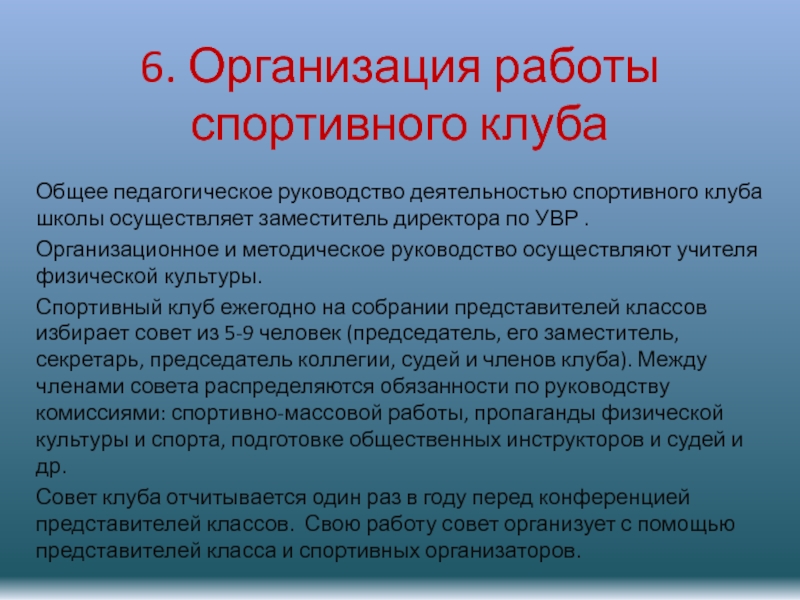 6. Организация работы спортивного клуба

Общее педагогическое руководство деятельностью спортивного клуба школы осуществляет заместитель директора по УВР .

Организационное и методическое руководство осуществляют учителя физической культуры.

Спортивный клуб ежегодно на собрании представителей классов избирает совет из 5-9 человек (председатель, его заместитель, секретарь, председатель коллегии, судей и членов клуба). Между членами совета распределяются обязанности по руководству комиссиями: спортивно-массовой работы, пропаганды физической культуры и спорта, подготовке общественных инструкторов и судей и др.

Совет клуба отчитывается один раз в году перед конференцией представителей классов. Свою работу совет организует с помощью представителей класса и спортивных организаторов.